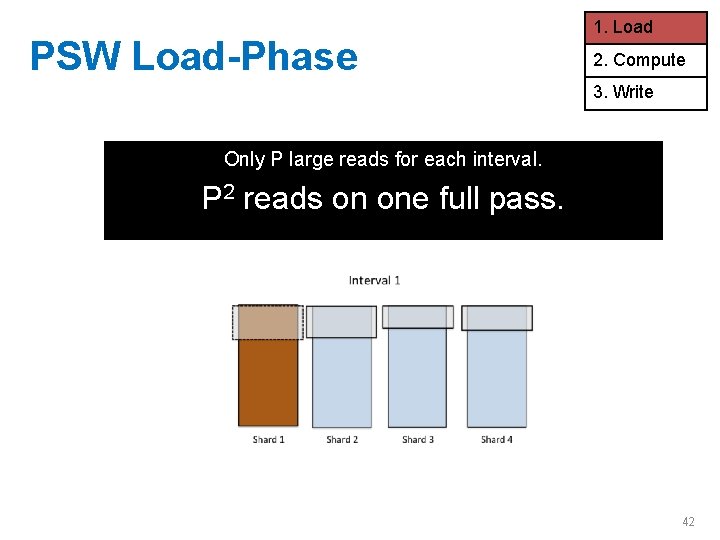 PSW Load-Phase

1. Load
2. Compute
3. Write

Only P large reads for each interval.

$P^2$ reads on one full pass.

Interval 1

Shard 1
Shard 2
Shard 3
Shard 4

42